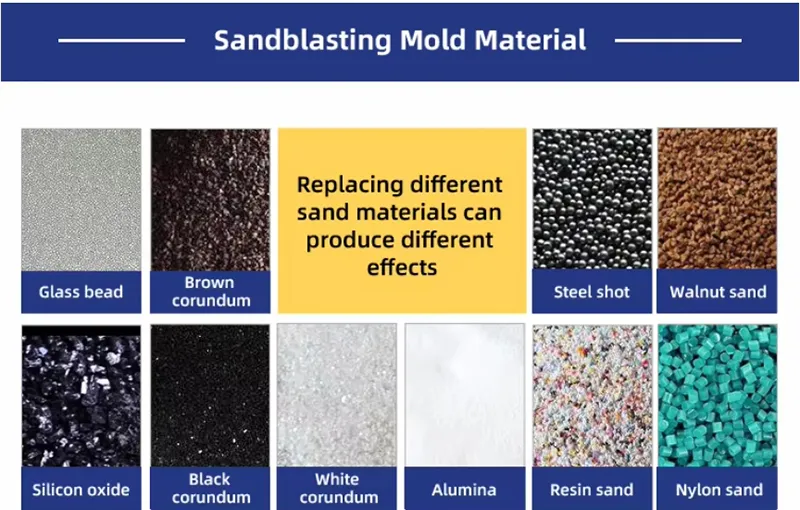 Sandblasting Mold Material

Glass bead

Brown corundum

Replacing different sand materials can produce different effects

Steel shot

Walnut sand

Silicon oxide

Black corundum

White corundum

Alumina

Resin sand

Nylon sand